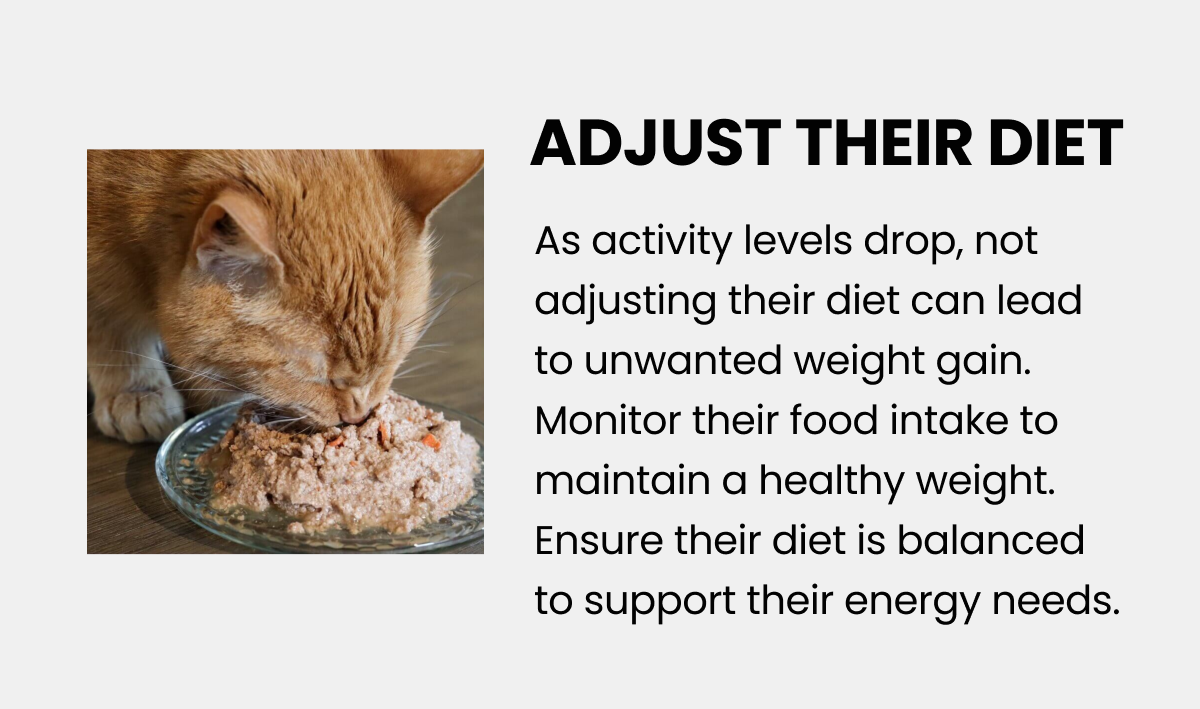 ADJUST THEIR DIET

As activity levels drop, not adjusting their diet can lead to unwanted weight gain. Monitor their food intake to maintain a healthy weight. Ensure their diet is balanced to support their energy needs.